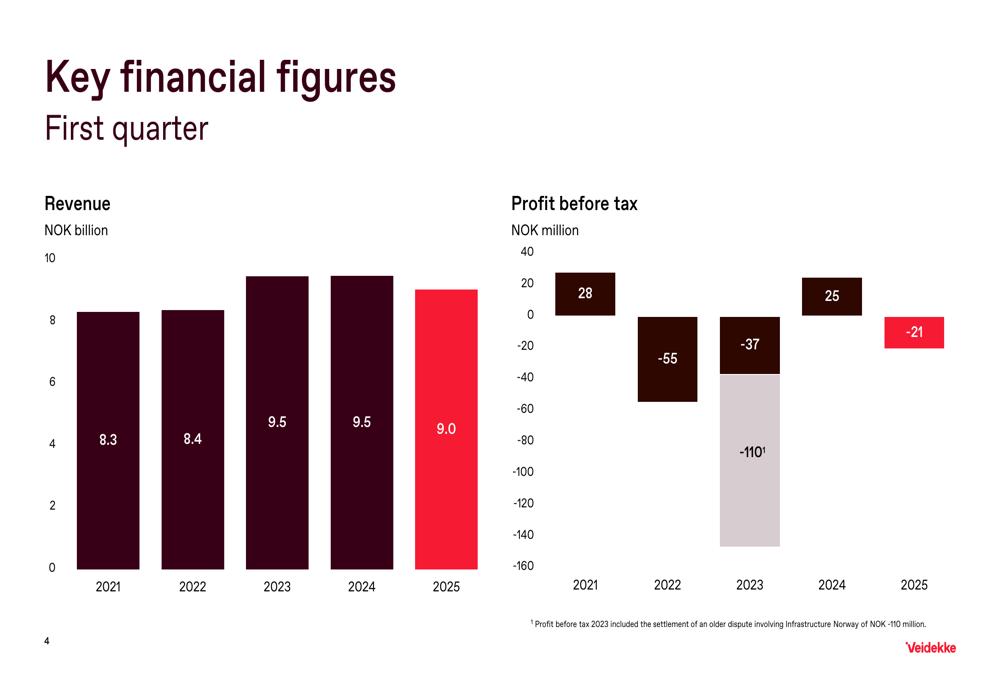 Key financial figures
First quarter

Revenue
NOK billion

10
8
6
4
2
0

8.3
8.4
9.5
9.5
9.0

2021
2022
2023
2024
2025

Profit before tax
NOK million

40
20
0
-20
-40
-60
-80
-100
-120
-140
-160

28
-55
-37
$-110^1$
25
-21

2021
2022
2023
2024
2025

$^1$ Profit before tax 2023 included the settlement of an older dispute involving Infrastructure Norway of NOK -110 million.

4

Veidekke